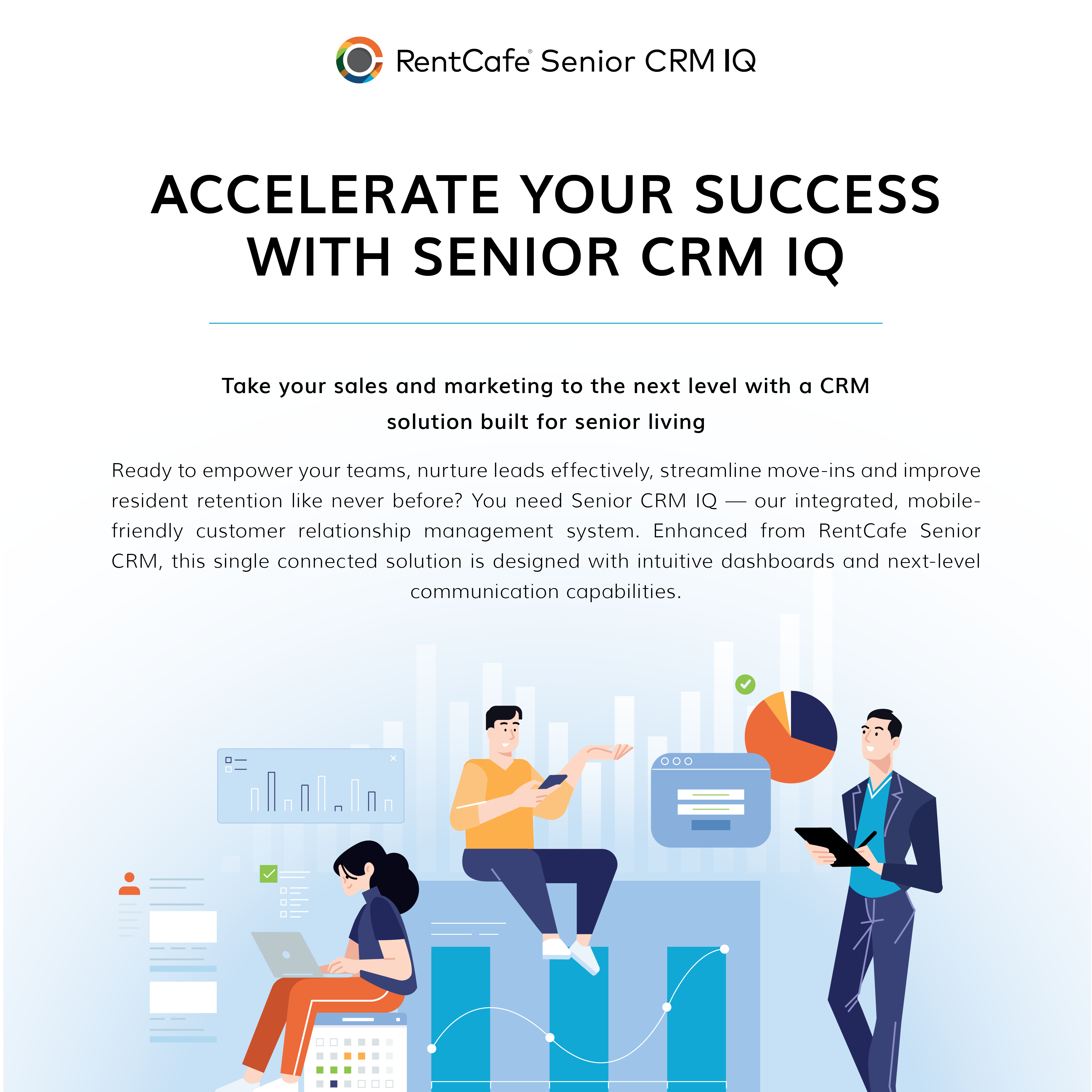 RentCafe® Senior CRM IQ

ACCELERATE YOUR SUCCESS WITH SENIOR CRM IQ

Take your sales and marketing to the next level with a CRM solution built for senior living

Ready to empower your teams, nurture leads effectively, streamline move-ins and improve resident retention like never before? You need Senior CRM IQ — our integrated, mobile-friendly customer relationship management system. Enhanced from RentCafe Senior CRM, this single connected solution is designed with intuitive dashboards and next-level communication capabilities.